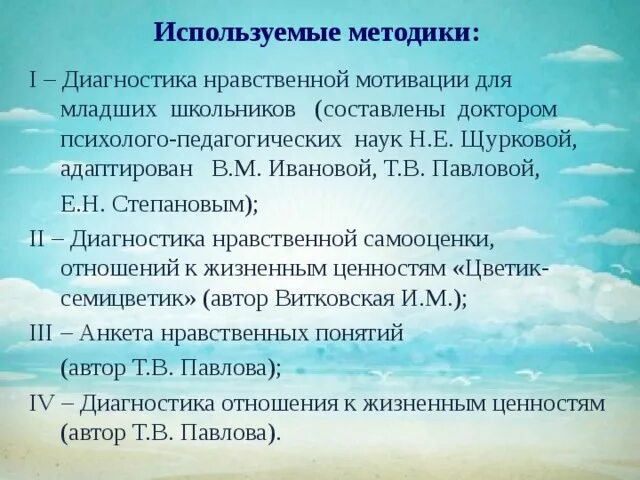 Используемые методики:

I – Диагностика нравственной мотивации для младших школьников (составлены доктором психолого-педагогических наук Н.Е. Щурковой, адаптирован В.М. Ивановой, Т.В. Павловой, Е.Н. Степановым);

II – Диагностика нравственной самооценки, отношений к жизненным ценностям «Цветик-семицветик» (автор Витковская И.М.);

III – Анкета нравственных понятий (автор Т.В. Павлова);

IV – Диагностика отношения к жизненным ценностям (автор Т.В. Павлова).